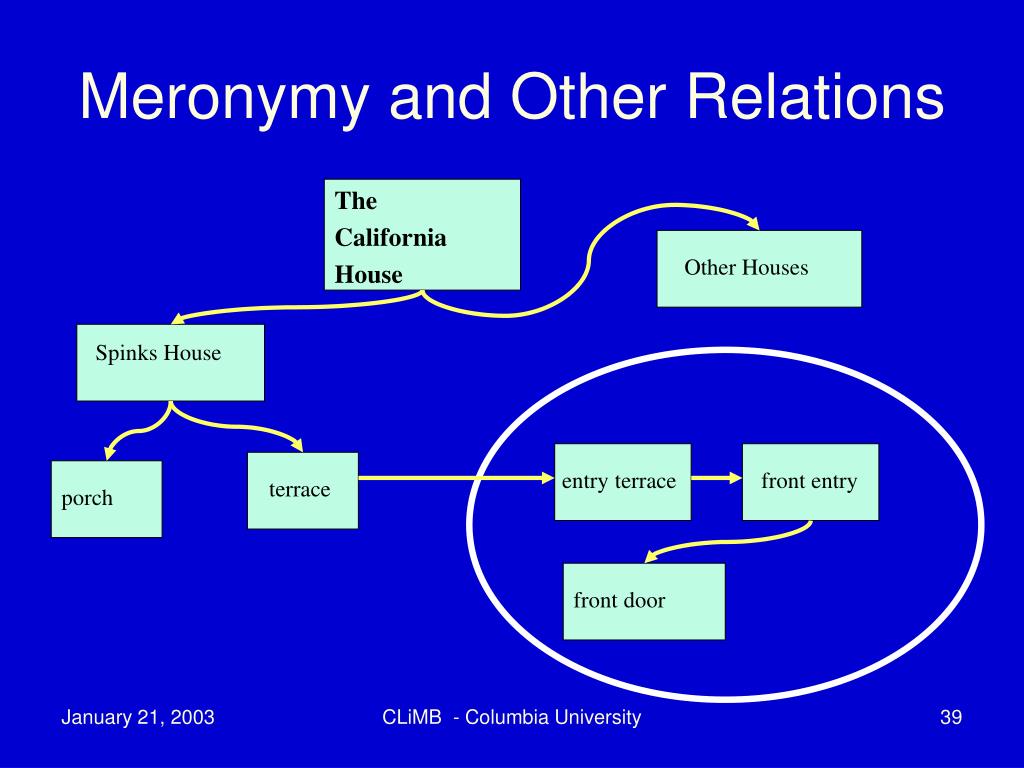 Meronymy and Other Relations

The California House

Other Houses

Spinks House

porch

terrace

entry terrace

front entry

front door

January 21, 2003

CLiMB - Columbia University

39